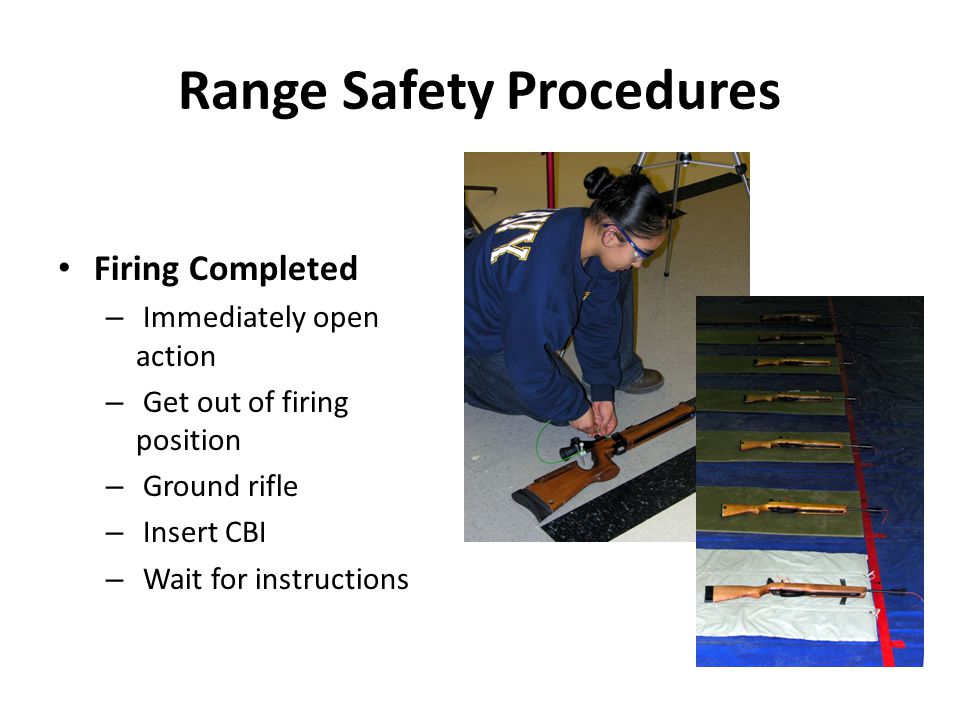 Range Safety Procedures

• Firing Completed
  – Immediately open action
  – Get out of firing position
  – Ground rifle
  – Insert CBI
  – Wait for instructions

NAVY